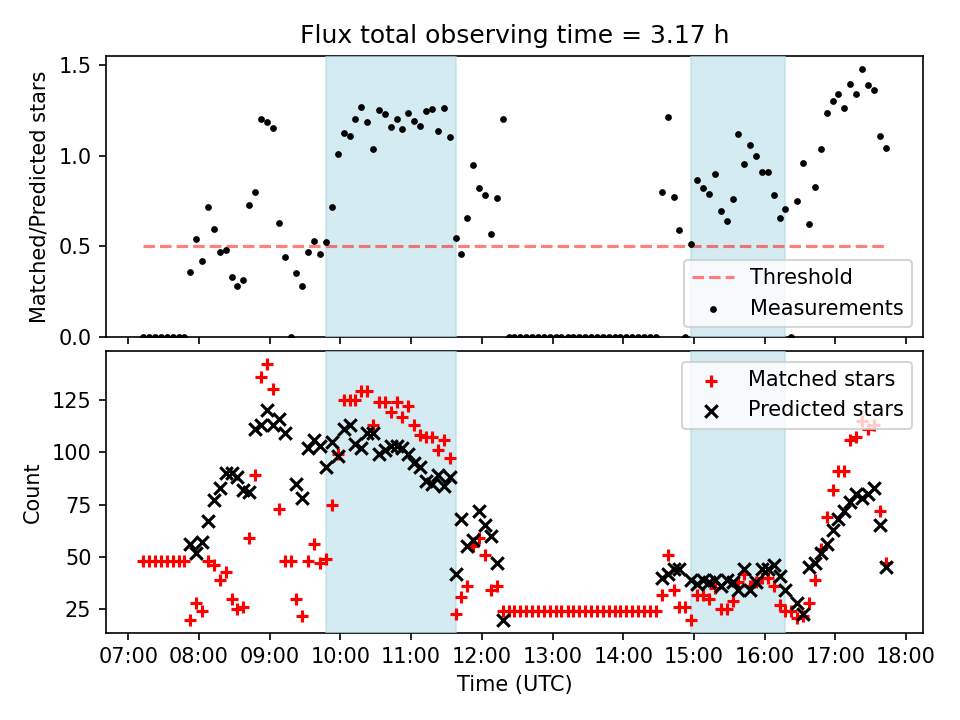 Flux total observing time = 3.17 h

Matched/Predicted stars

1.5
1.0
0.5
0.0

Threshold
Measurements

Count

125
100
75
50
25

Matched stars
Predicted stars

07:00 08:00 09:00 10:00 11:00 12:00 13:00 14:00 15:00 16:00 17:00 18:00

Time (UTC)